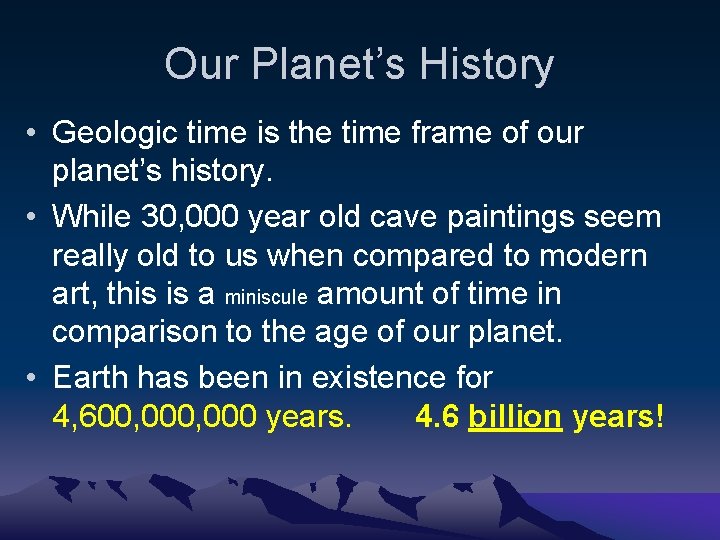 Our Planet's History

• Geologic time is the time frame of our planet's history.

• While 30,000 year old cave paintings seem really old to us when compared to modern art, this is a miniscule amount of time in comparison to the age of our planet.

• Earth has been in existence for 4,600,000,000 years. 4.6 billion years!